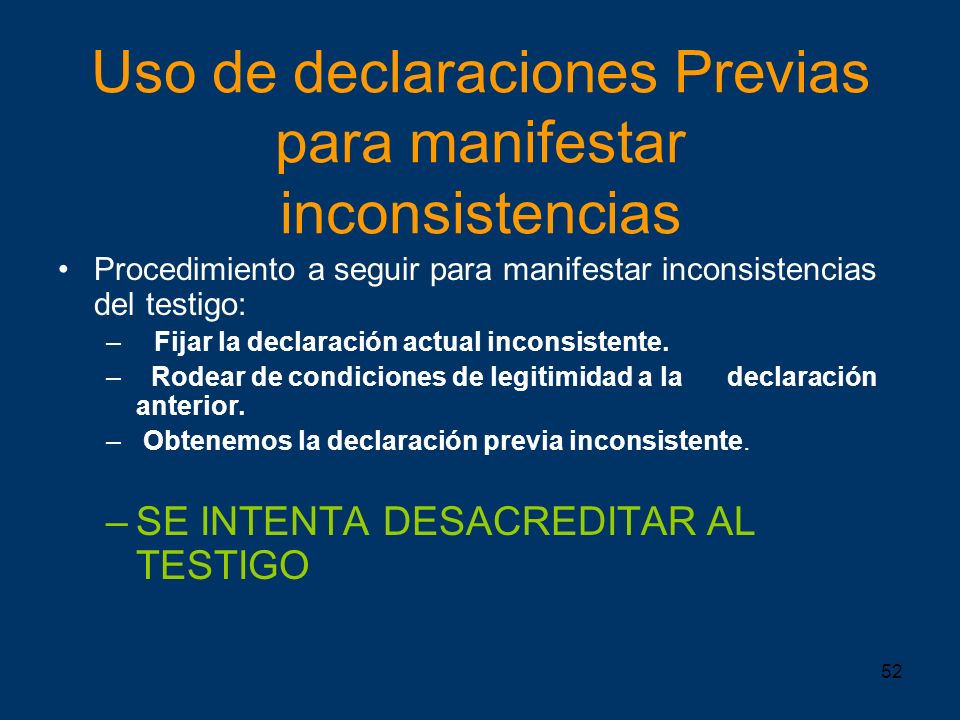 Uso de declaraciones Previas para manifestar inconsistencias

• Procedimiento a seguir para manifestar inconsistencias del testigo:
– Fijar la declaración actual inconsistente.
– Rodear de condiciones de legitimidad a la declaración anterior.
– Obtenemos la declaración previa inconsistente.

– SE INTENTA DESACREDITAR AL TESTIGO

52